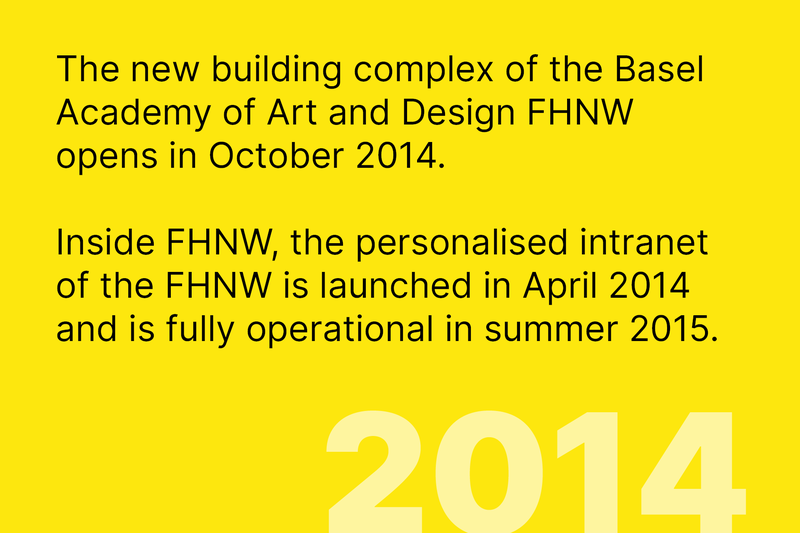 The new building complex of the Basel Academy of Art and Design FHNW opens in October 2014.

Inside FHNW, the personalised intranet of the FHNW is launched in April 2014 and is fully operational in summer 2015.

2014